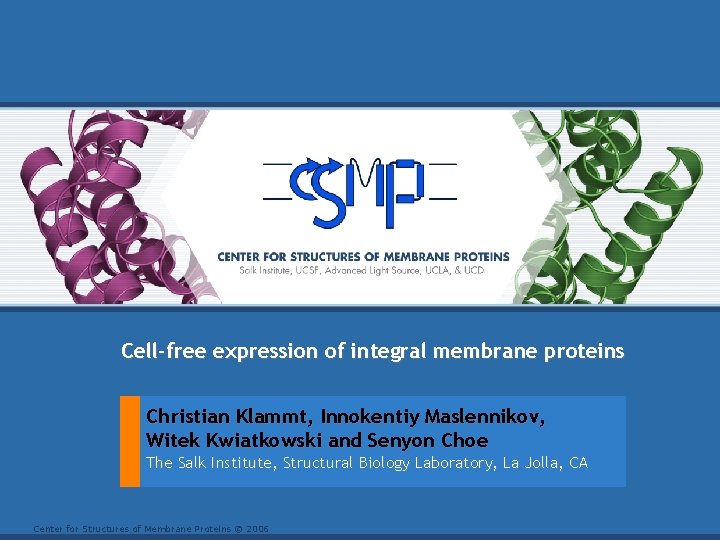 CSMP

CENTER FOR STRUCTURES OF MEMBRANE PROTEINS
Salk Institute, UCSF, Advanced Light Source, UCLA, & UCD

Cell-free expression of integral membrane proteins

Christian Klammt, Innokentiy Maslennikov, Witek Kwiatkowski and Senyon Choe
The Salk Institute, Structural Biology Laboratory, La Jolla, CA

Center for Structures of Membrane Proteins © 2006